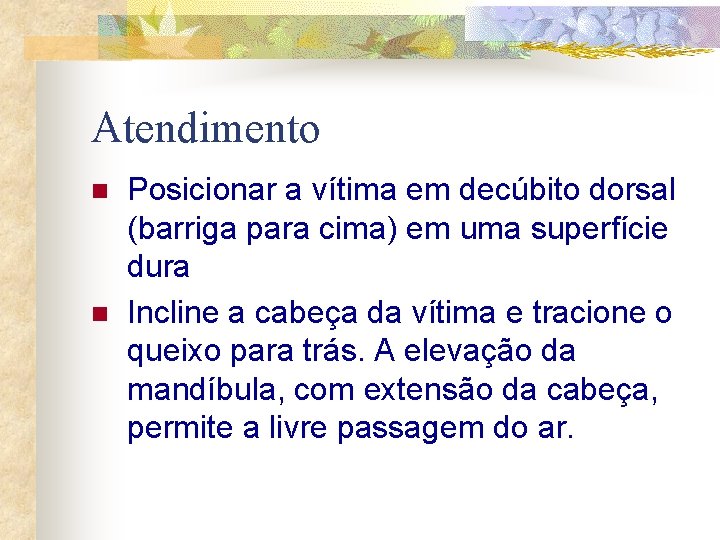 Atendimento

- Posicionar a vítima em decúbito dorsal (barriga para cima) em uma superfície dura
- Incline a cabeça da vítima e tracione o queixo para trás. A elevação da mandíbula, com extensão da cabeça, permite a livre passagem do ar.